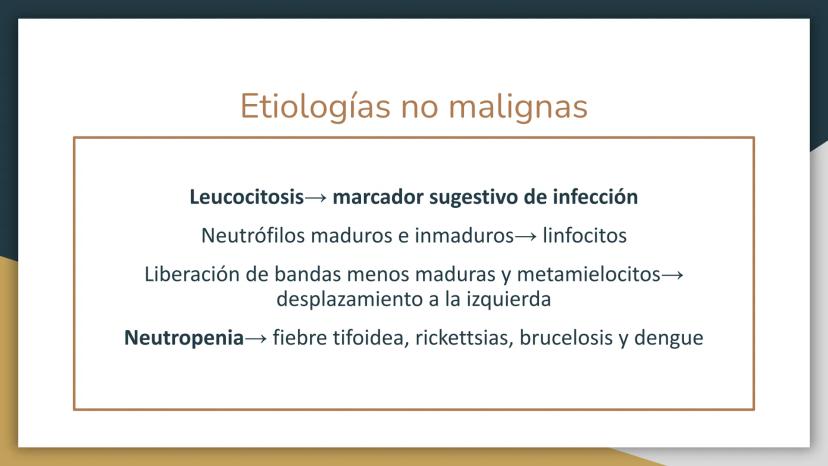 Etiologías no malignas

Leucocitosis→ marcador sugestivo de infección

Neutrófilos maduros e inmaduros→ linfocitos

Liberación de bandas menos maduras y metamielocitos→ desplazamiento a la izquierda

Neutropenia→ fiebre tifoidea, rickettsias, brucelosis y dengue